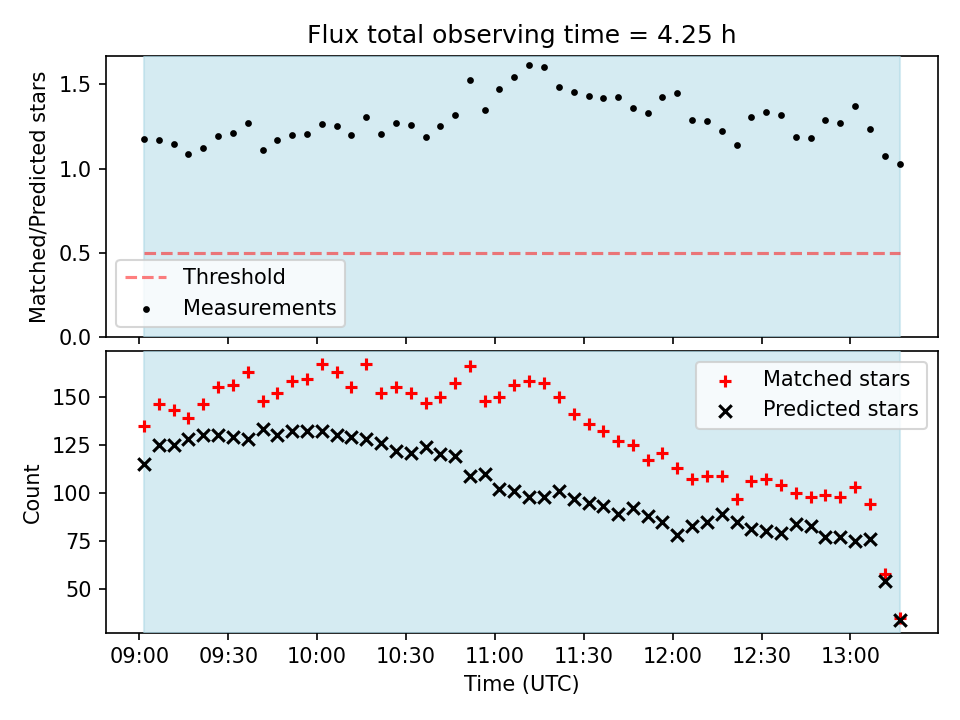 Flux total observing time = 4.25 h

Matched/Predicted stars

1.5
1.0
0.5
0.0

Threshold
Measurements

Count

150
125
100
75
50

Matched stars
Predicted stars

09:00
09:30
10:00
10:30
11:00
11:30
12:00
12:30
13:00

Time (UTC)